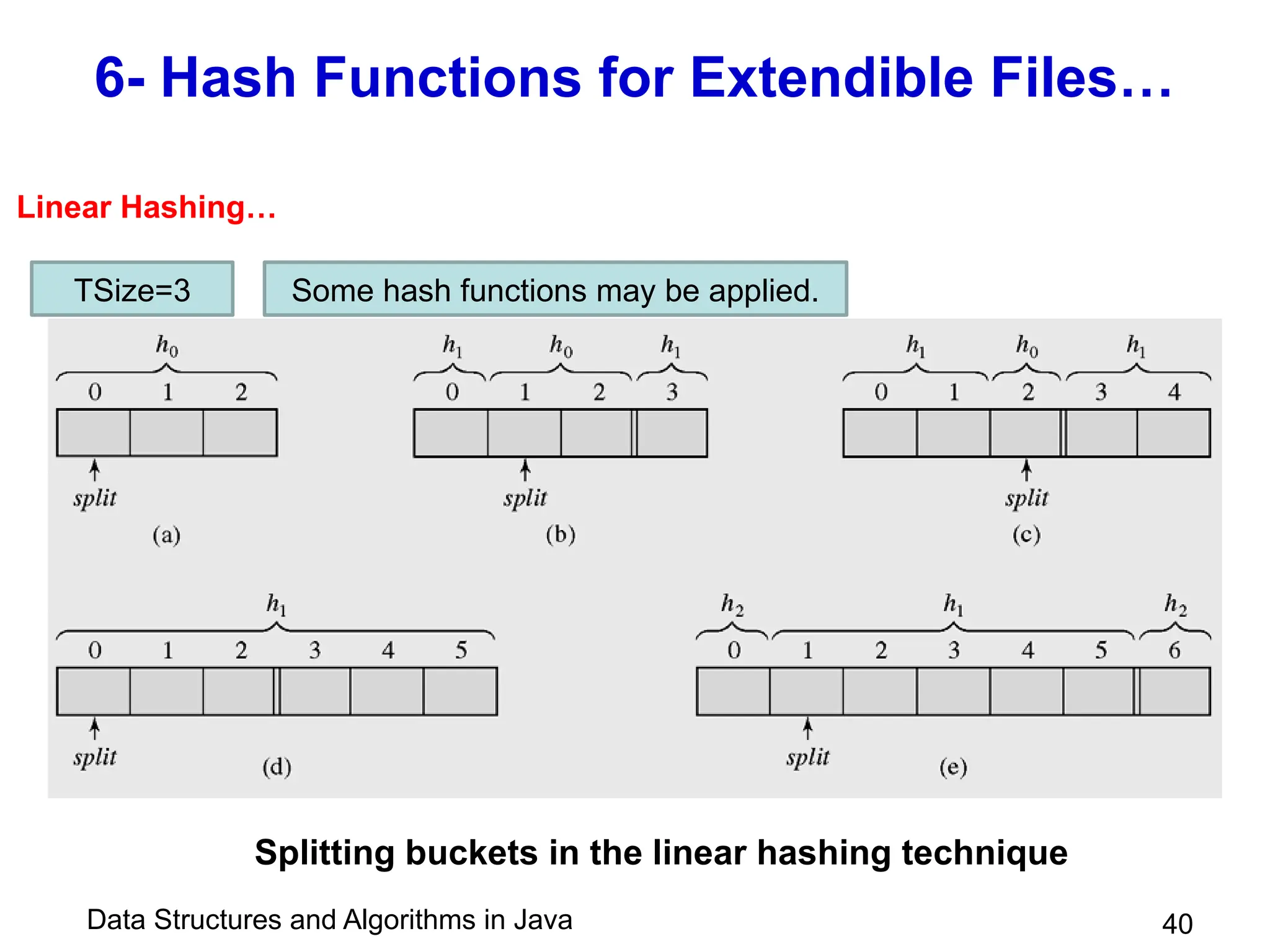 6- Hash Functions for Extendible Files…

Linear Hashing…

TSize=3

Some hash functions may be applied.

$h_0$
0 1 2
split
(a)

$h_1$ $h_0$ $h_1$
0 1 2 3
split
(b)

$h_1$ $h_0$ $h_1$
0 1 2 3 4
split
(c)

$h_1$
0 1 2 3 4 5
split
(d)

$h_2$ $h_1$ $h_2$
0 1 2 3 4 5 6
split
(e)

Splitting buckets in the linear hashing technique

Data Structures and Algorithms in Java

40